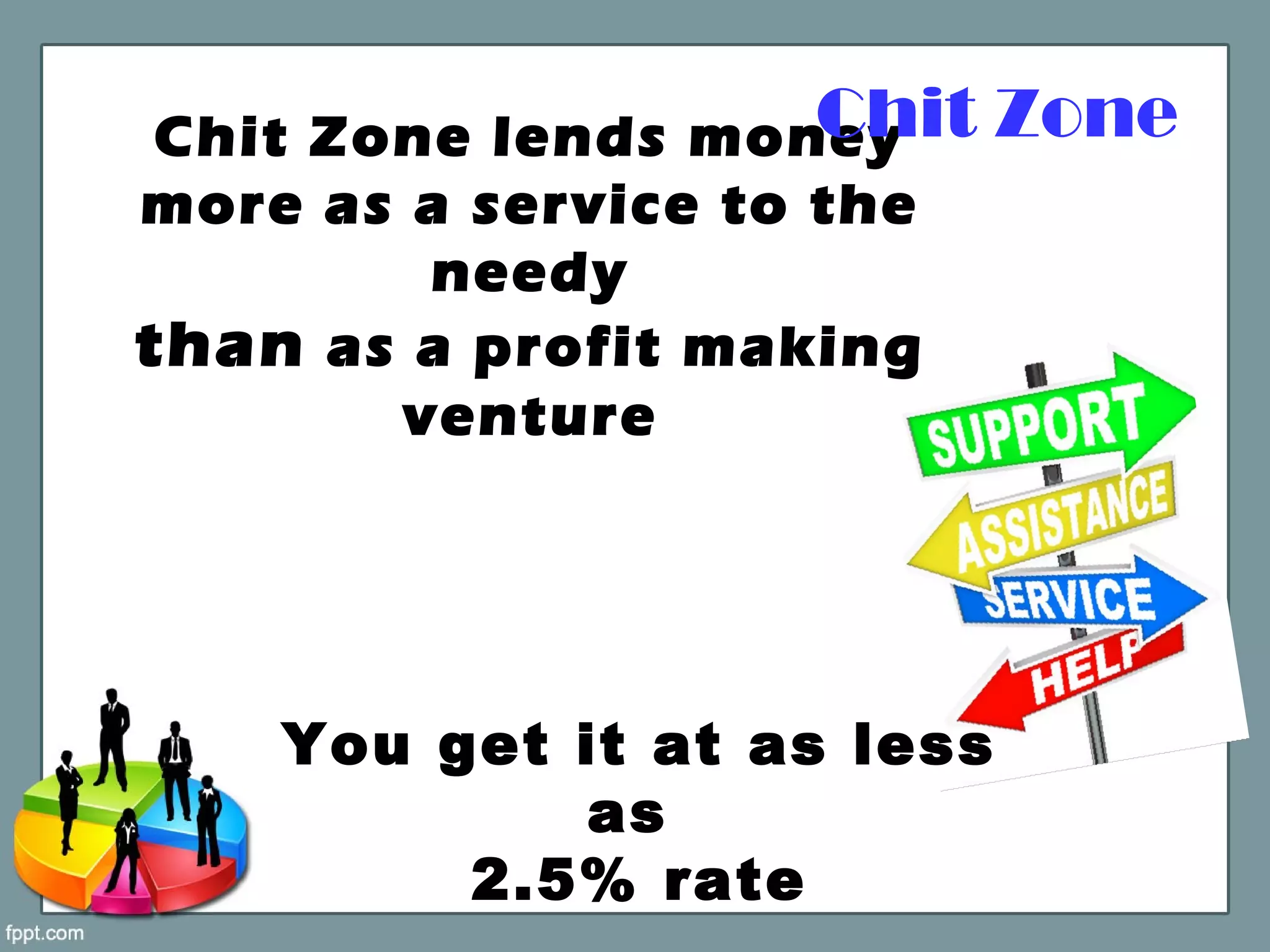 Chit Zone

Chit Zone lends money more as a service to the needy than as a profit making venture

SUPPORT
ASSISTANCE
SERVICE
HELP

You get it at as less as 2.5% rate

fppt.com